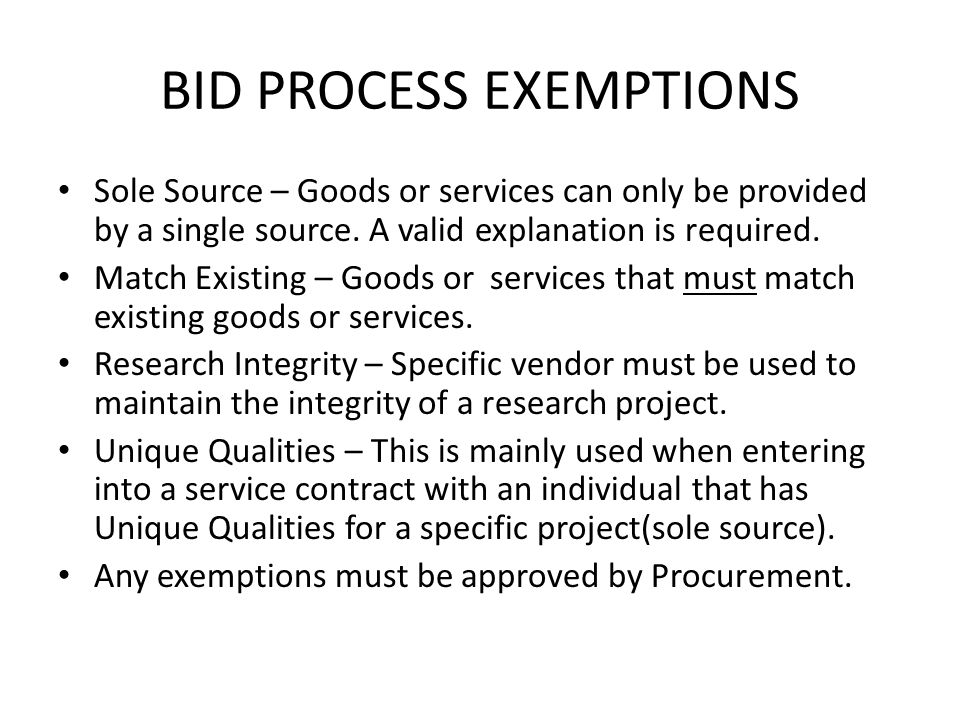 BID PROCESS EXEMPTIONS

• Sole Source – Goods or services can only be provided by a single source. A valid explanation is required.
• Match Existing – Goods or services that must match existing goods or services.
• Research Integrity – Specific vendor must be used to maintain the integrity of a research project.
• Unique Qualities – This is mainly used when entering into a service contract with an individual that has Unique Qualities for a specific project(sole source).
• Any exemptions must be approved by Procurement.